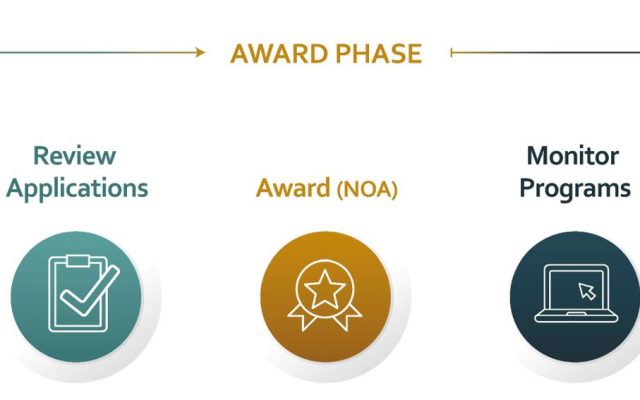 AWARD PHASE

Review Applications

Award (NOA)

Monitor Programs